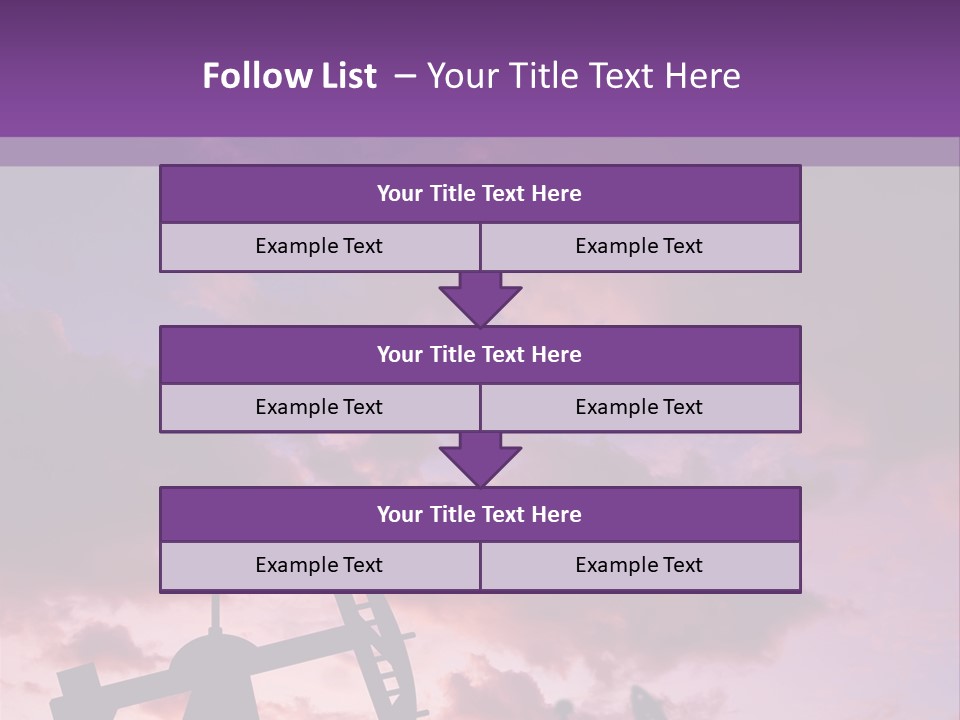 Follow List – Your Title Text Here

Your Title Text Here

Example Text

Example Text

Your Title Text Here

Example Text

Example Text

Your Title Text Here

Example Text

Example Text